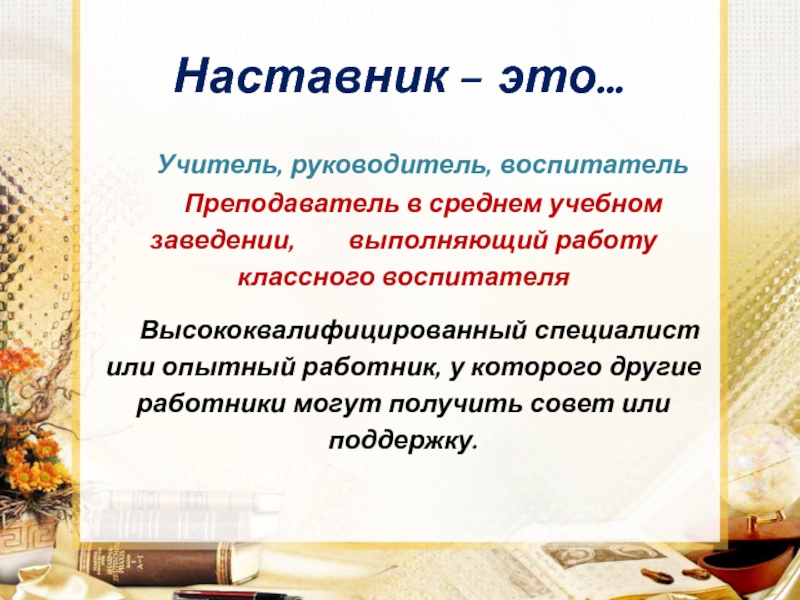 Наставник – это…

Учитель, руководитель, воспитатель

Преподаватель в среднем учебном заведении, выполняющий работу классного воспитателя

Высококвалифицированный специалист или опытный работник, у которого другие работники могут получить совет или поддержку.